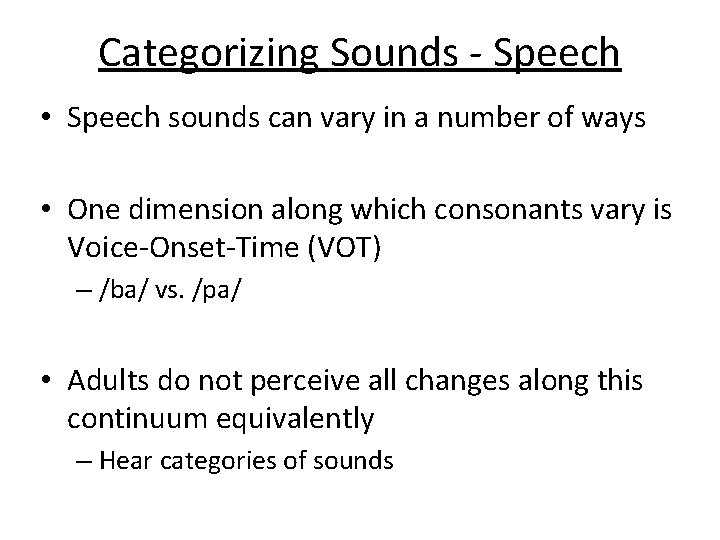 Categorizing Sounds - Speech

• Speech sounds can vary in a number of ways

• One dimension along which consonants vary is Voice-Onset-Time (VOT)
– /ba/ vs. /pa/

• Adults do not perceive all changes along this continuum equivalently
– Hear categories of sounds